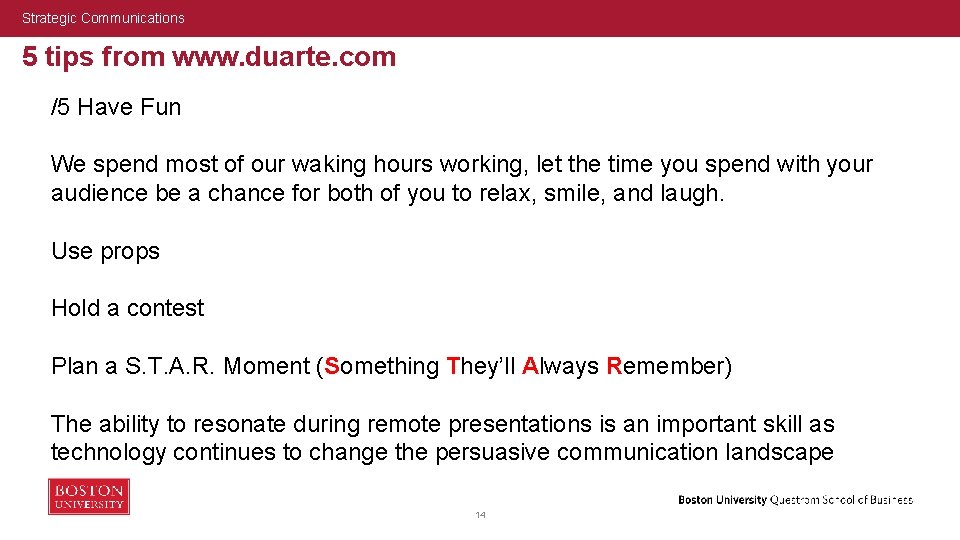 Strategic Communications

5 tips from www.duarte.com

/5 Have Fun

We spend most of our waking hours working, let the time you spend with your audience be a chance for both of you to relax, smile, and laugh.

Use props

Hold a contest

Plan a S.T.A.R. Moment (Something They'll Always Remember)

The ability to resonate during remote presentations is an important skill as technology continues to change the persuasive communication landscape

BOSTON UNIVERSITY

14

Boston University Questrom School of Business